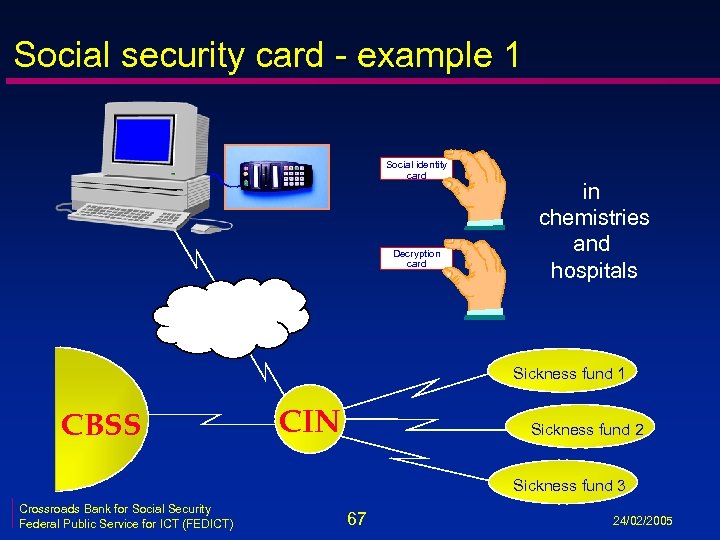 Social security card - example 1

Social identity card

Decryption card

in chemistries and hospitals

CBSS

CIN

Sickness fund 1

Sickness fund 2

Sickness fund 3

Crossroads Bank for Social Security
Federal Public Service for ICT (FEDICT)

67

24/02/2005